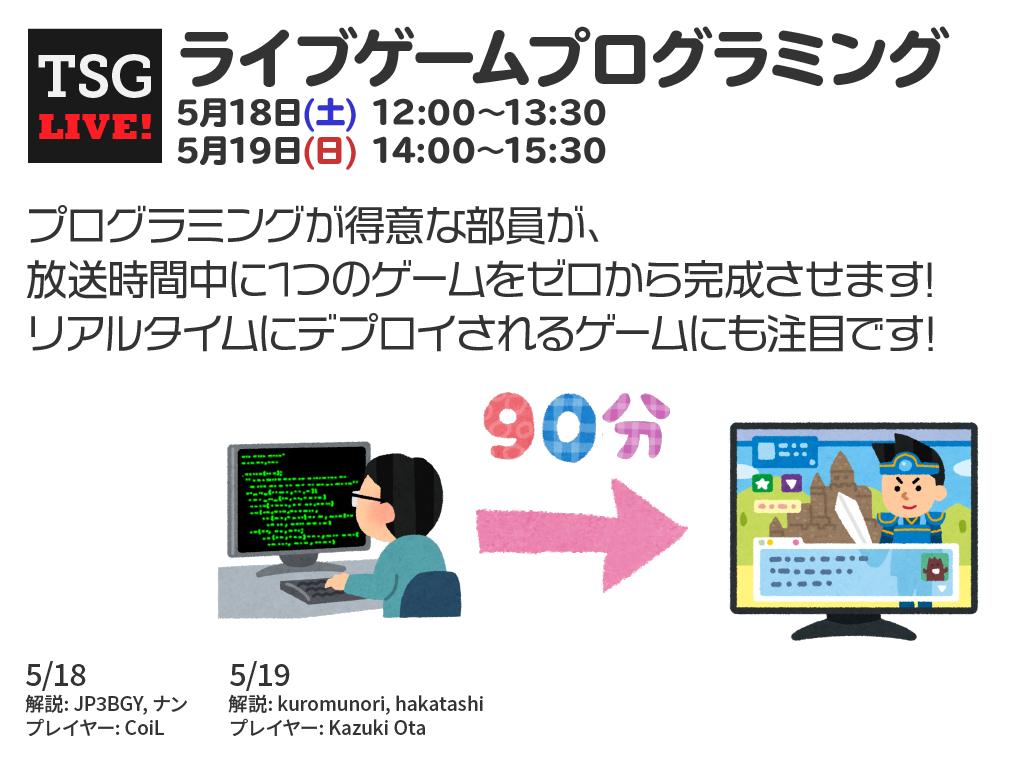 TSG
LIVE!

ライブゲームプログラミング
5月18日(土) 12:00〜13:30
5月19日(日) 14:00〜15:30

プログラミングが得意な部員が、
放送時間中に1つのゲームをゼロから完成させます!
リアルタイムにデプロイされるゲームにも注目です!

90分

5/18
解説: JP3BGY, ナン
プレイヤー: CoiL

5/19
解説: kuromunori, hakatashi
プレイヤー: Kazuki Ota